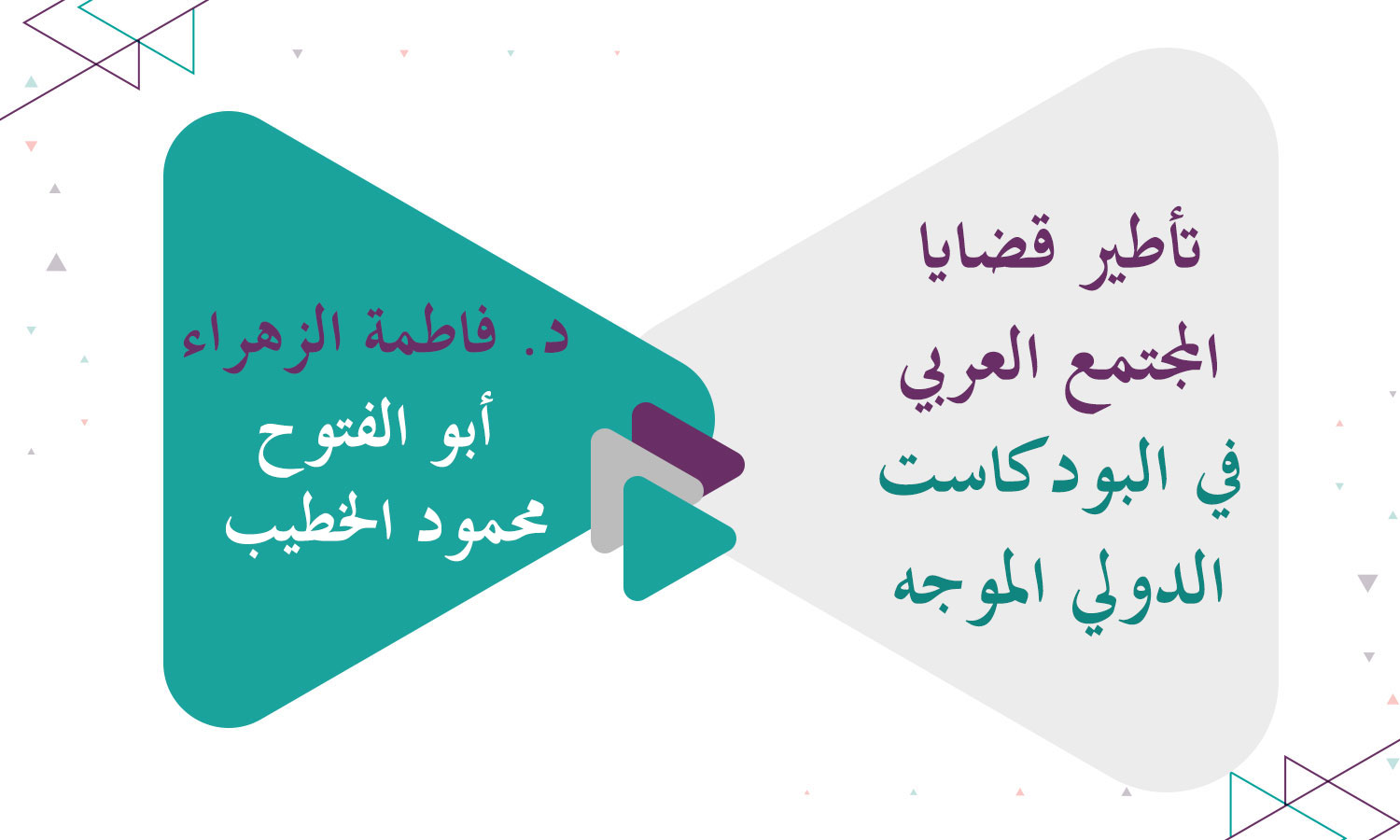 تأطير قضايا
المجتمع العربي
في البودكاست
الدولي الموجه

د. فاطمة الزهراء
أبو الفتوح
محمود الخطيب